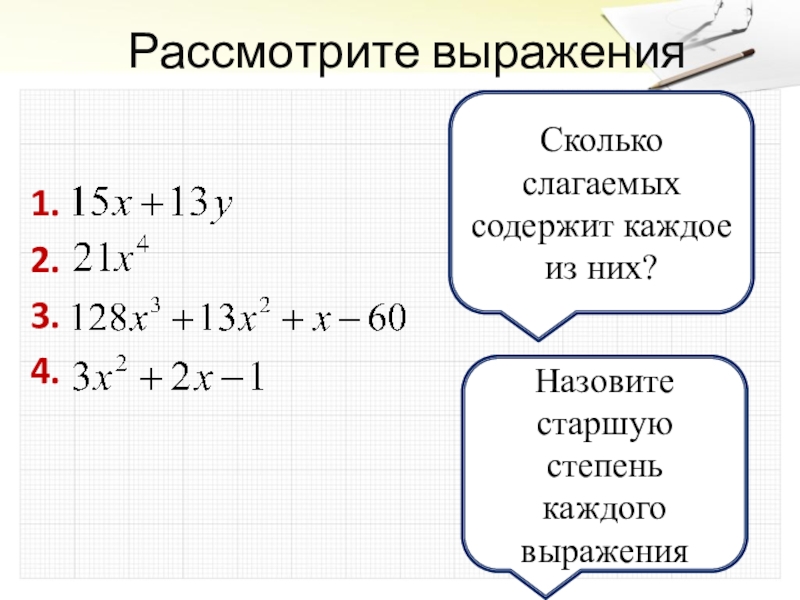 Рассмотрите выражения

1. $15x+13y$
2. $21x^4$
3. $128x^3+13x^2+x-60$
4. $3x^2+2x-1$

Сколько слагаемых содержит каждое из них?

Назовите старшую степень каждого выражения